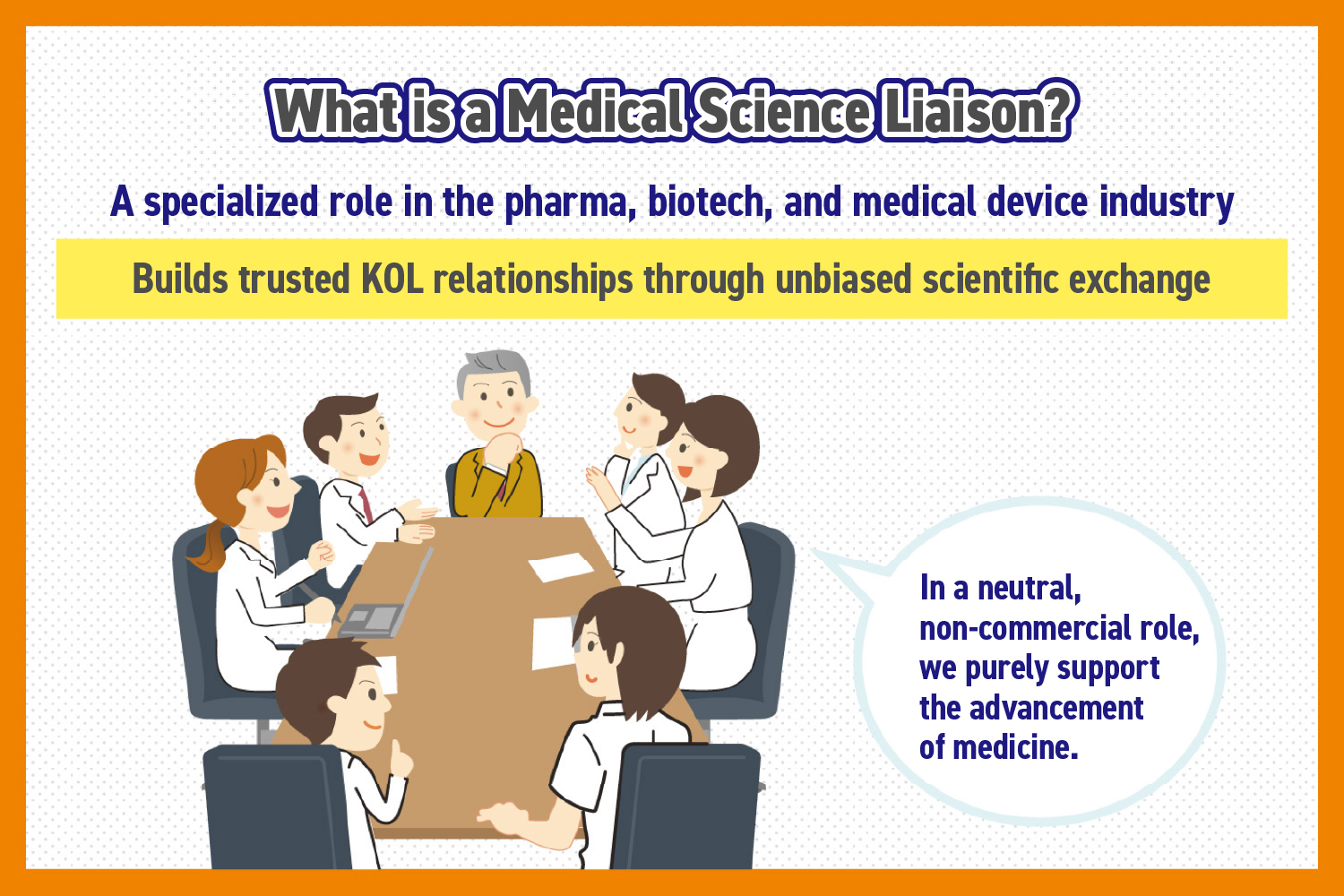 What is a Medical Science Liaison?

A specialized role in the pharma, biotech, and medical device industry

Builds trusted KOL relationships through unbiased scientific exchange

In a neutral, non-commercial role, we purely support the advancement of medicine.